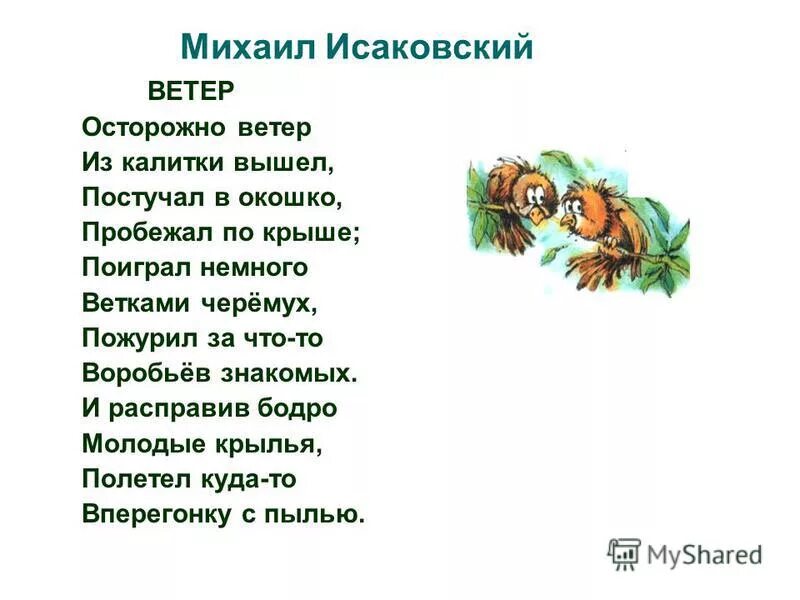 Михаил Исаковский

ВЕТЕР

Осторожно ветер
Из калитки вышел,
Постучал в окошко,
Пробежал по крыше;
Поиграл немного
Ветками черёмух,
Пожурил за что-то
Воробьёв знакомых.
И расправив бодро
Молодые крылья,
Полетел куда-то
Вперегонку с пылью.

MyShared